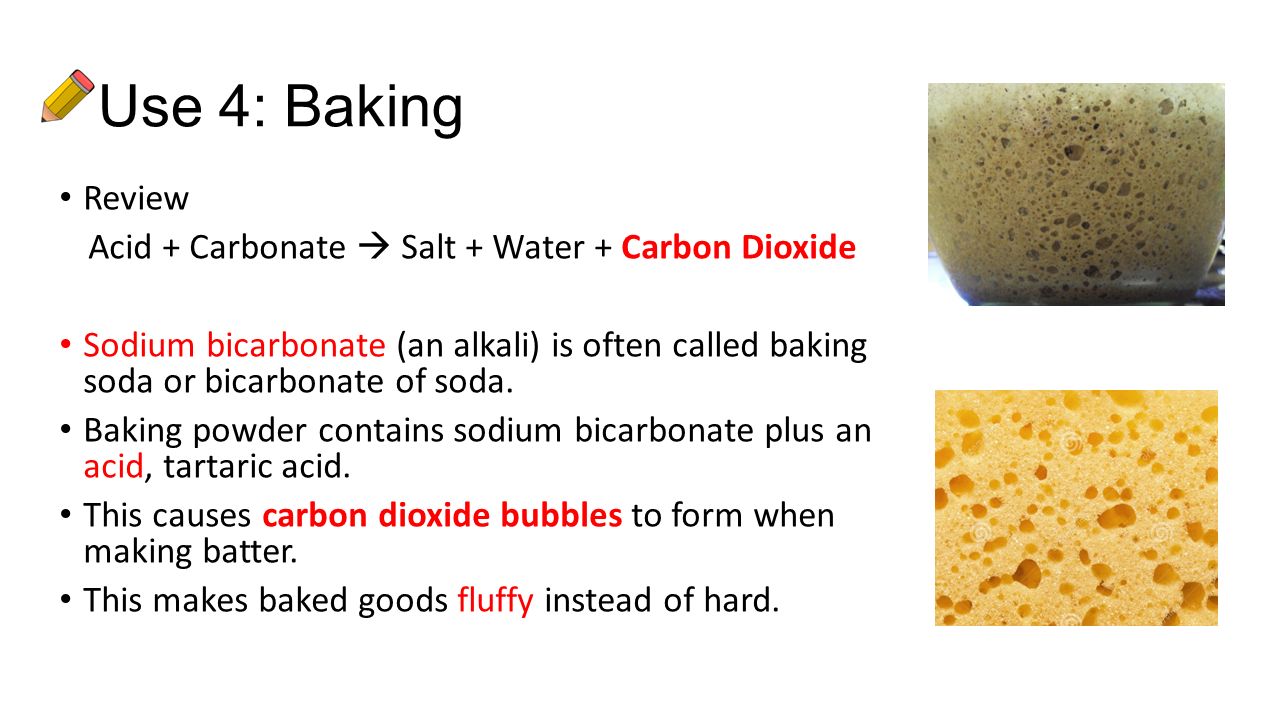 Use 4: Baking

• Review
Acid + Carbonate → Salt + Water + Carbon Dioxide

• Sodium bicarbonate (an alkali) is often called baking soda or bicarbonate of soda.
• Baking powder contains sodium bicarbonate plus an acid, tartaric acid.
• This causes carbon dioxide bubbles to form when making batter.
• This makes baked goods fluffy instead of hard.